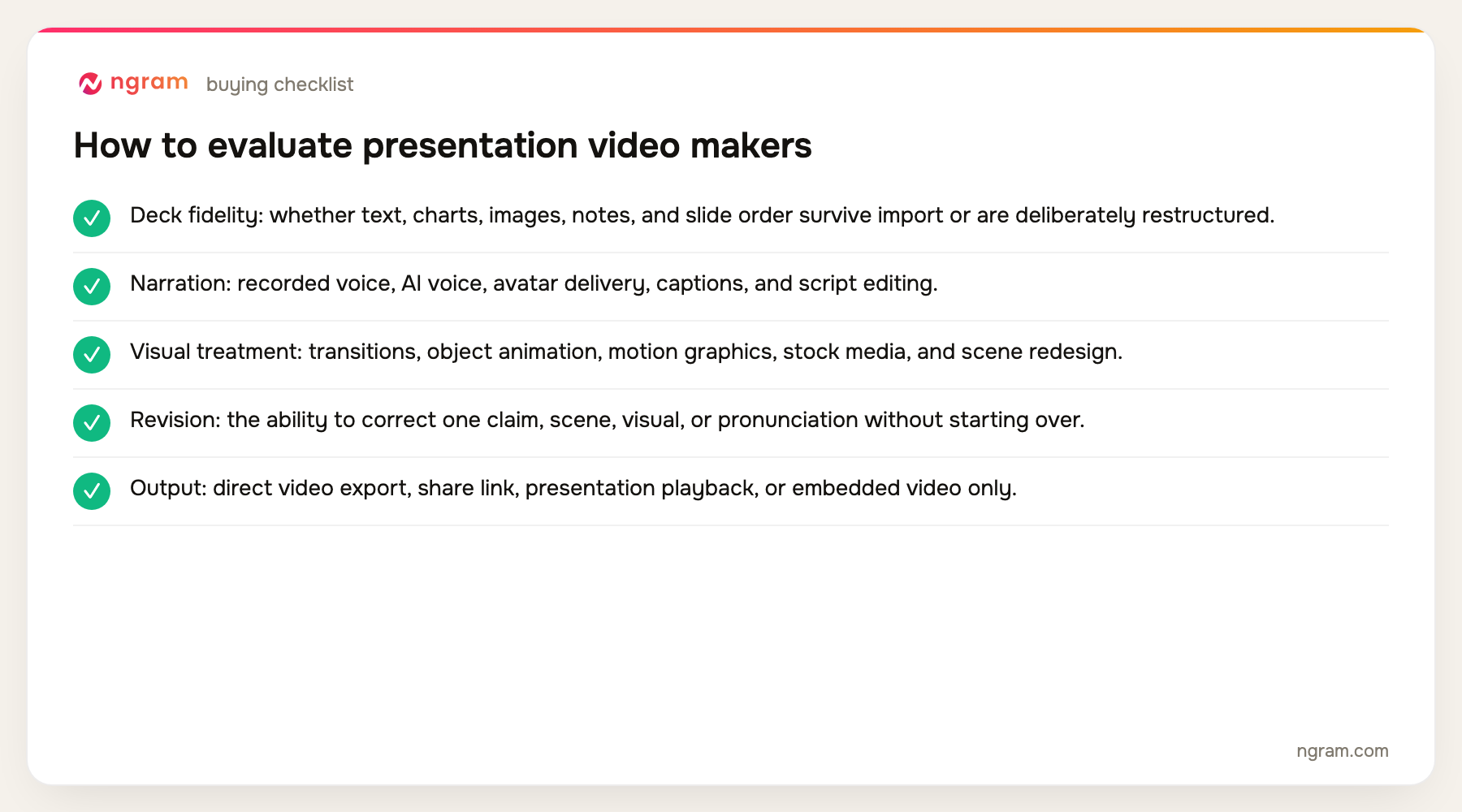 ngram buying checklist

How to evaluate presentation video makers

Deck fidelity: whether text, charts, images, notes, and slide order survive import or are deliberately restructured.

Narration: recorded voice, AI voice, avatar delivery, captions, and script editing.

Visual treatment: transitions, object animation, motion graphics, stock media, and scene redesign.

Revision: the ability to correct one claim, scene, visual, or pronunciation without starting over.

Output: direct video export, share link, presentation playback, or embedded video only.

ngram.com